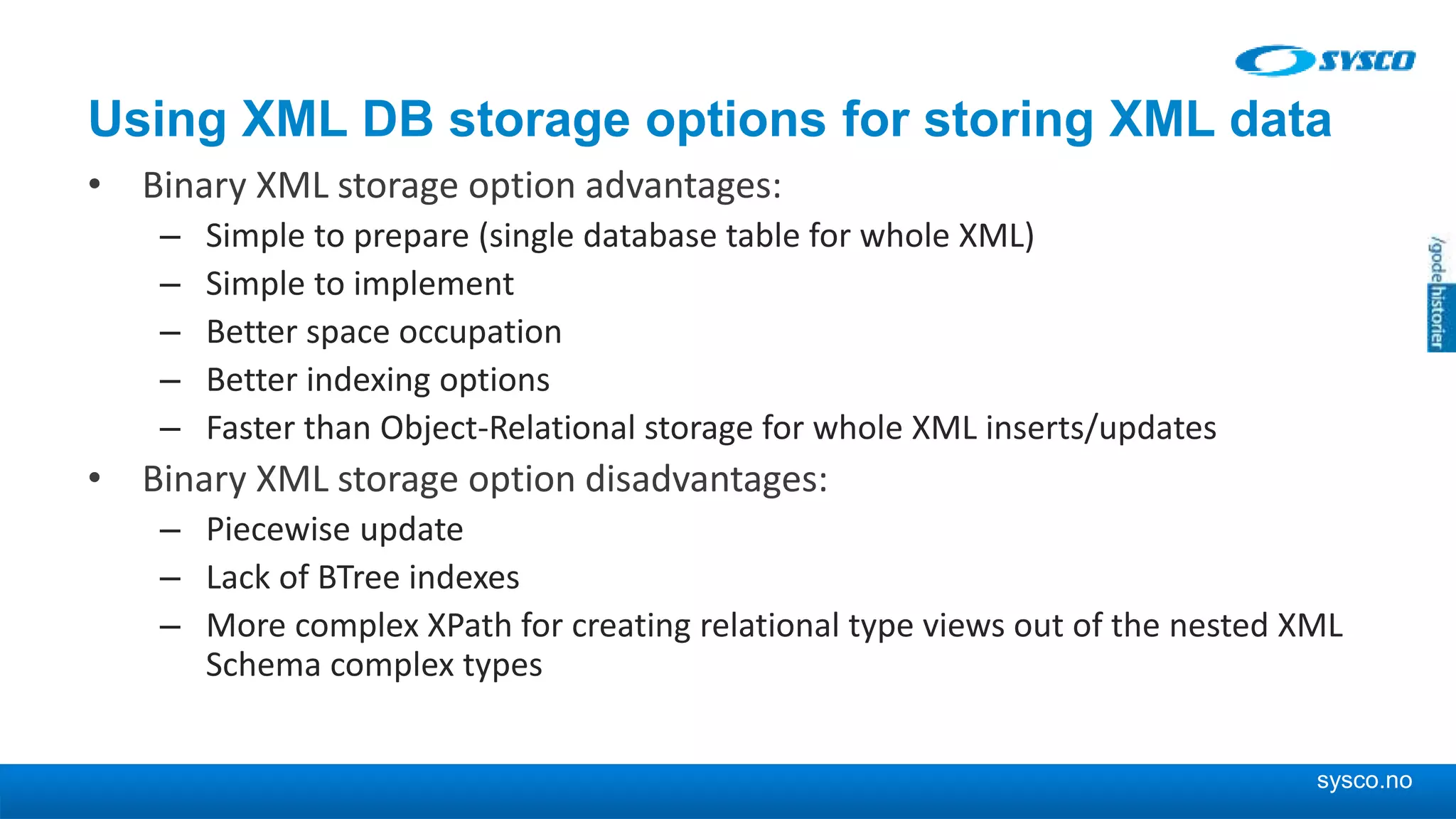 SYSCO

Using XML DB storage options for storing XML data

• Binary XML storage option advantages:
– Simple to prepare (single database table for whole XML)
– Simple to implement
– Better space occupation
– Better indexing options
– Faster than Object-Relational storage for whole XML inserts/updates
• Binary XML storage option disadvantages:
– Piecewise update
– Lack of BTree indexes
– More complex XPath for creating relational type views out of the nested XML Schema complex types

/gode historier

sysco.no